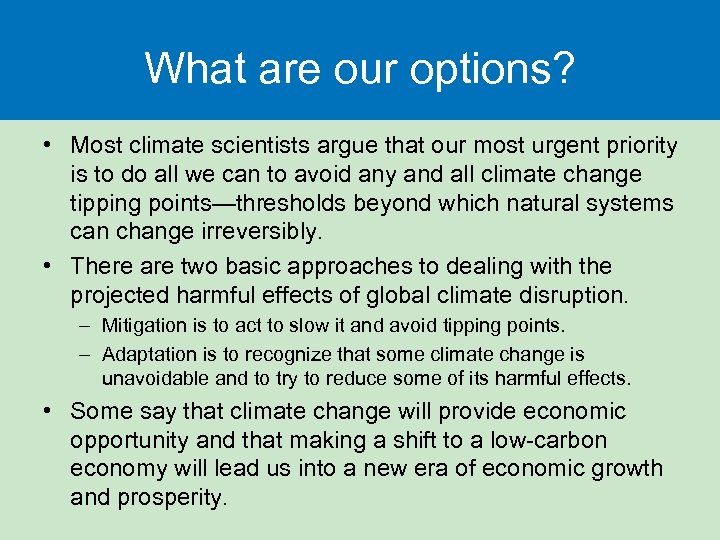 What are our options?

• Most climate scientists argue that our most urgent priority is to do all we can to avoid any and all climate change tipping points—thresholds beyond which natural systems can change irreversibly.

• There are two basic approaches to dealing with the projected harmful effects of global climate disruption.
  – Mitigation is to act to slow it and avoid tipping points.
  – Adaptation is to recognize that some climate change is unavoidable and to try to reduce some of its harmful effects.

• Some say that climate change will provide economic opportunity and that making a shift to a low-carbon economy will lead us into a new era of economic growth and prosperity.